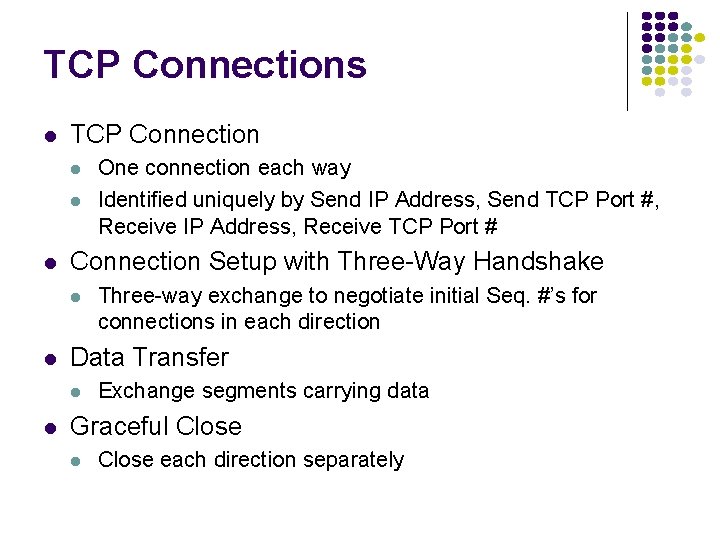 TCP Connections

- TCP Connection
  - One connection each way
  - Identified uniquely by Send IP Address, Send TCP Port #, Receive IP Address, Receive TCP Port #
- Connection Setup with Three-Way Handshake
  - Three-way exchange to negotiate initial Seq. #'s for connections in each direction
- Data Transfer
  - Exchange segments carrying data
- Graceful Close
  - Close each direction separately